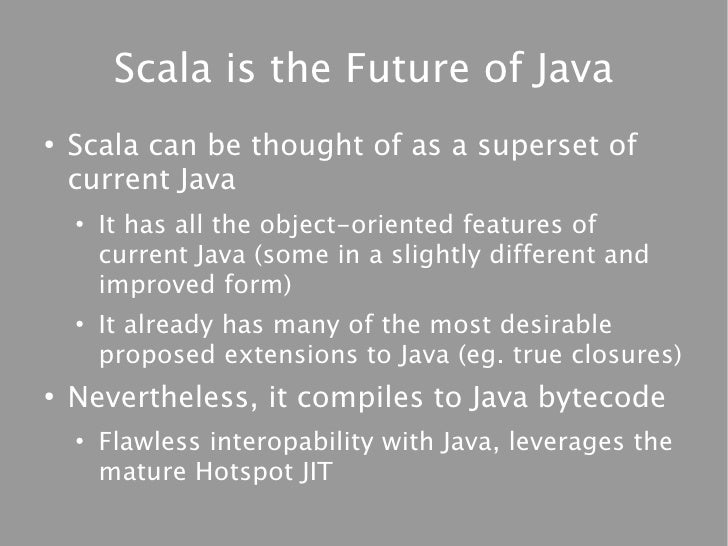 Scala is the Future of Java

• Scala can be thought of as a superset of current Java

• It has all the object-oriented features of current Java (some in a slightly different and improved form)

• It already has many of the most desirable proposed extensions to Java (eg. true closures)

• Nevertheless, it compiles to Java bytecode

• Flawless interopability with Java, leverages the mature Hotspot JIT